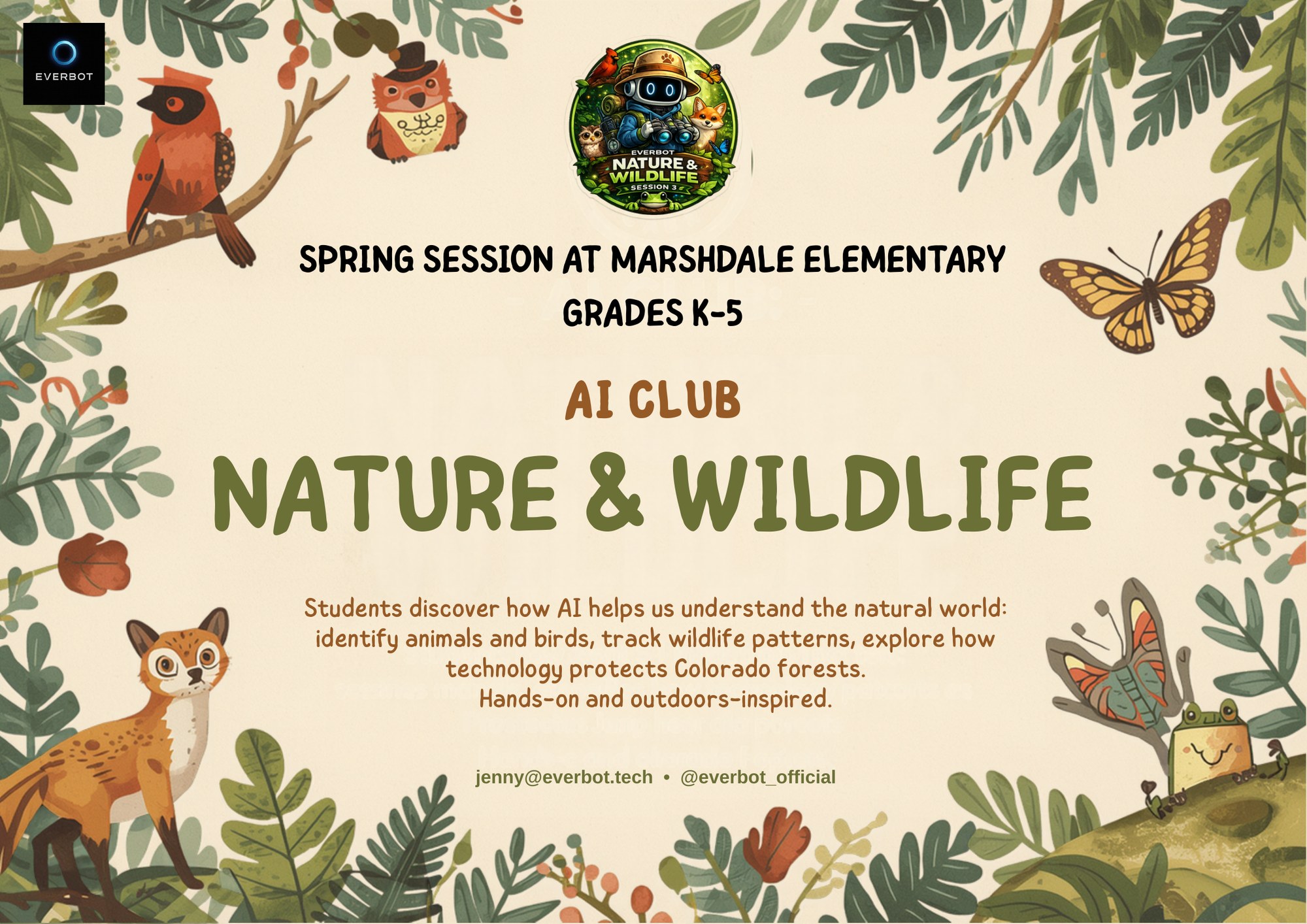 EVERBOT

EVERBOT
NATURE &
WILDLIFE
SESSION 3

SPRING SESSION AT MARSHDALE ELEMENTARY
GRADES K-5

AI CLUB

NATURE & WILDLIFE

Students discover how AI helps us understand the natural world: identify animals and birds, track wildlife patterns, explore how technology protects Colorado forests.
Hands-on and outdoors-inspired.

jenny@everbot.tech • @everbot_official